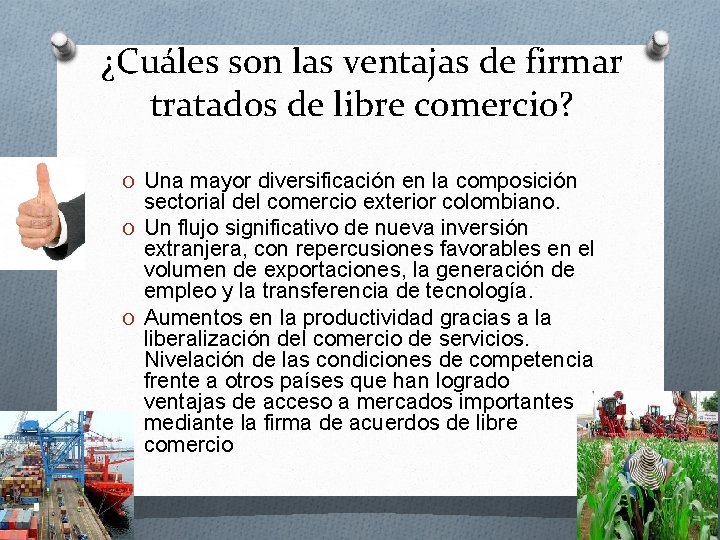 ¿Cuáles son las ventajas de firmar tratados de libre comercio?

O Una mayor diversificación en la composición sectorial del comercio exterior colombiano.

O Un flujo significativo de nueva inversión extranjera, con repercusiones favorables en el volumen de exportaciones, la generación de empleo y la transferencia de tecnología.

O Aumentos en la productividad gracias a la liberalización del comercio de servicios. Nivelación de las condiciones de competencia frente a otros países que han logrado ventajas de acceso a mercados importantes mediante la firma de acuerdos de libre comercio